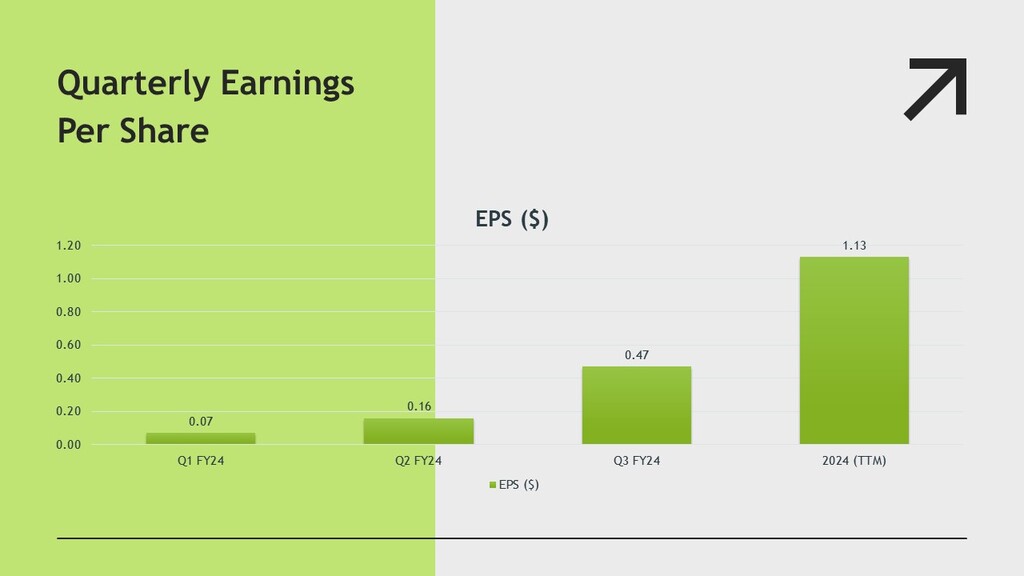 Quarterly Earnings Per Share

EPS ($)

1.20
1.00
0.80
0.60
0.40
0.20
0.00

0.07
0.16
0.47
1.13

Q1 FY24
Q2 FY24
Q3 FY24
2024 (TTM)

EPS ($)